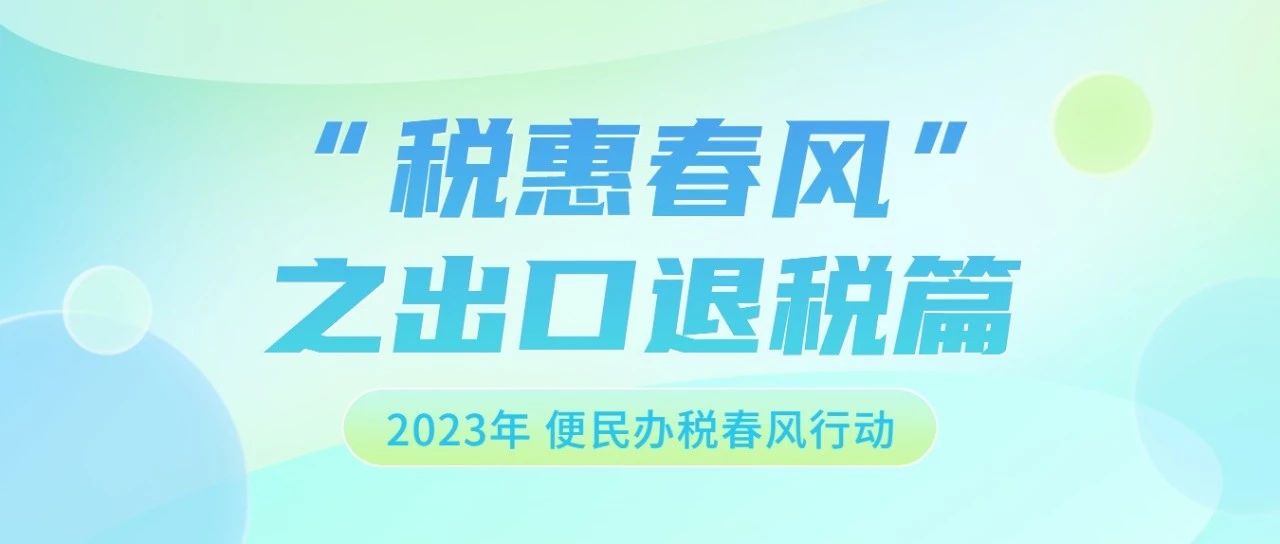 “税惠春风”
之出口退税篇

2023年 便民办税春风行动